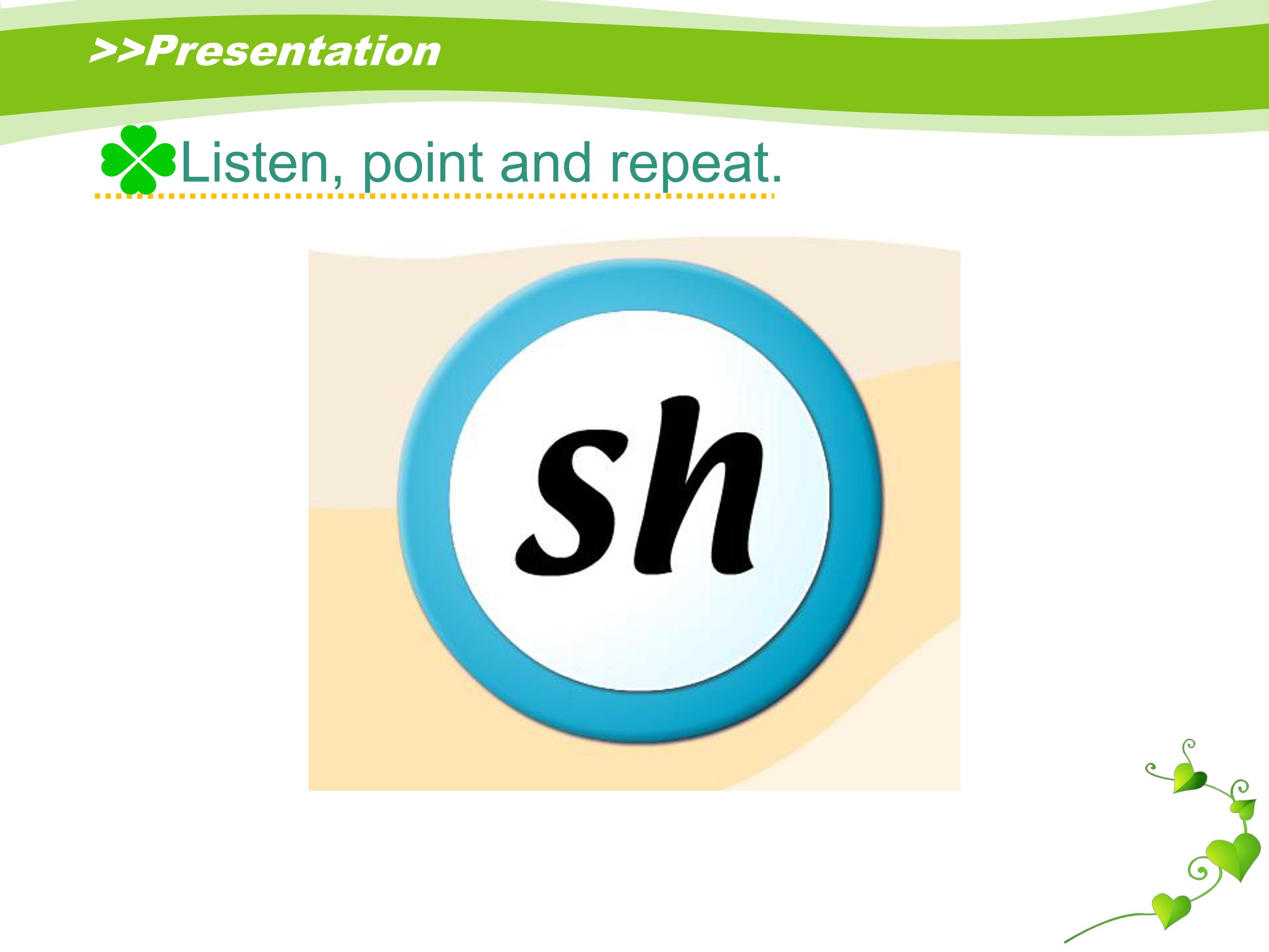 >>Presentation

Listen, point and repeat.

sh